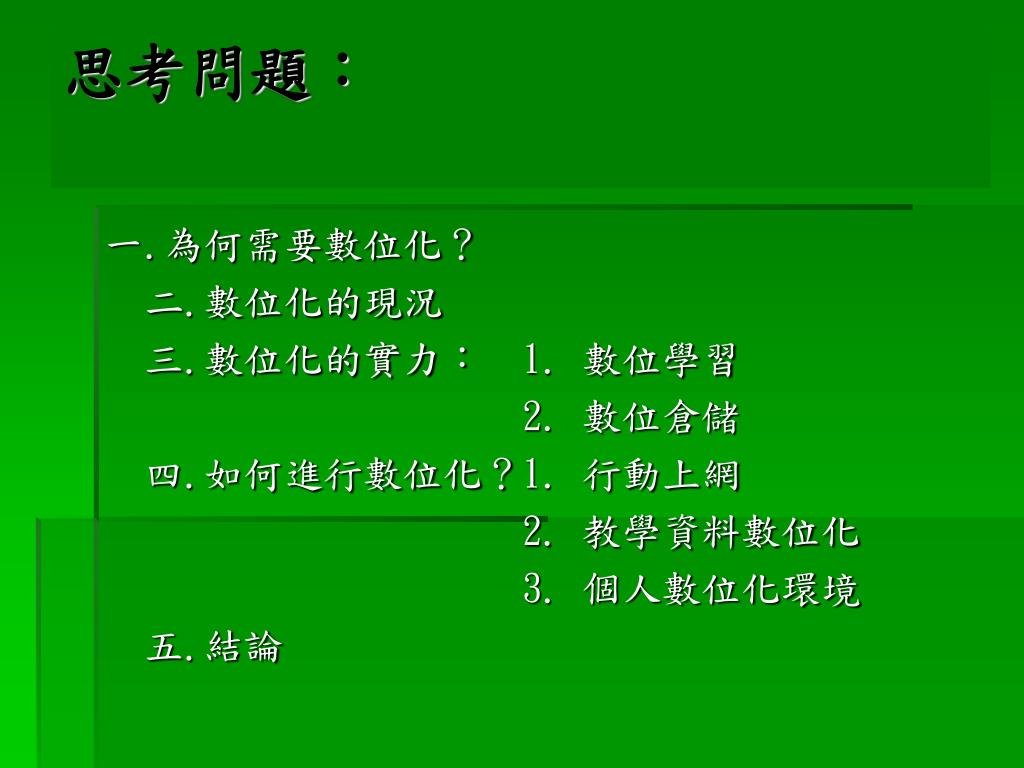 思考問題：

一. 為何需要數位化？
二. 數位化的現況
三. 數位化的實力： 1. 數位學習
2. 數位倉儲
四. 如何進行數位化？1. 行動上網
2. 教學資料數位化
3. 個人數位化環境
五. 結論